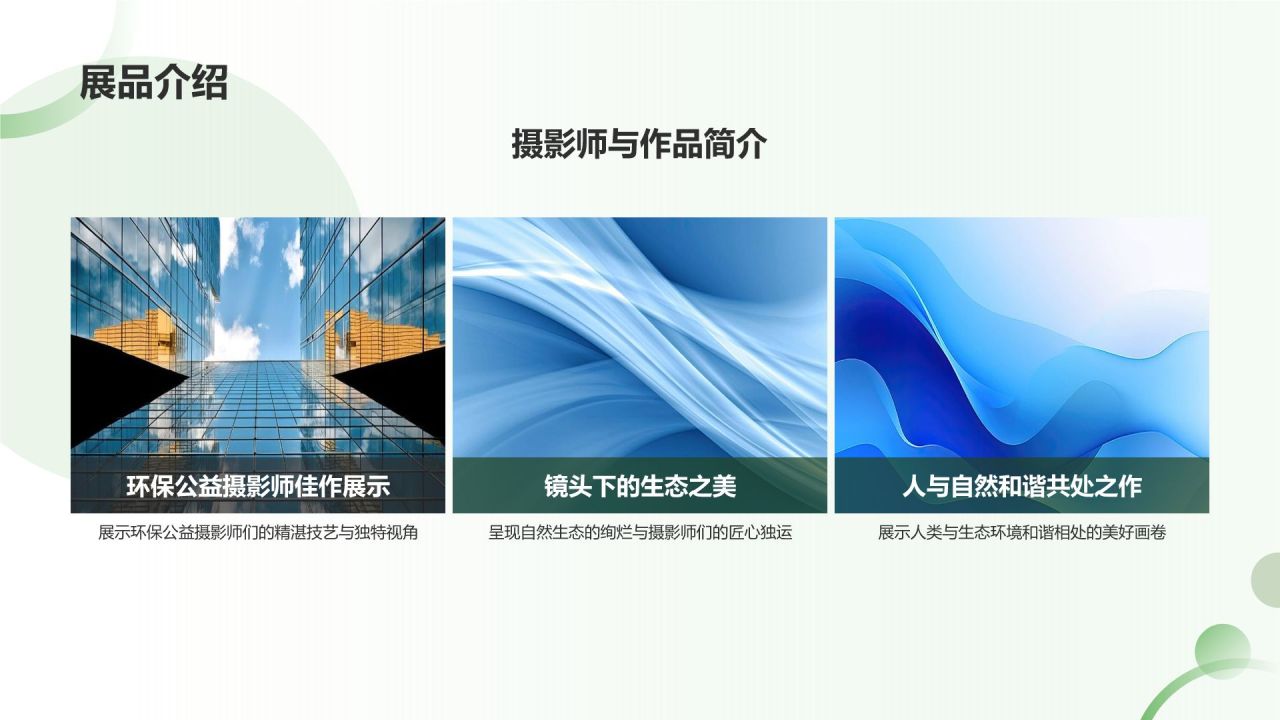 展品介绍

摄影师与作品简介

环保公益摄影师佳作展示

展示环保公益摄影师们的精湛技艺与独特视角

镜头下的生态之美

呈现自然生态的绚烂与摄影师们的匠心独运

人与自然和谐共处之作

展示人类与生态环境和谐相处的美好画卷